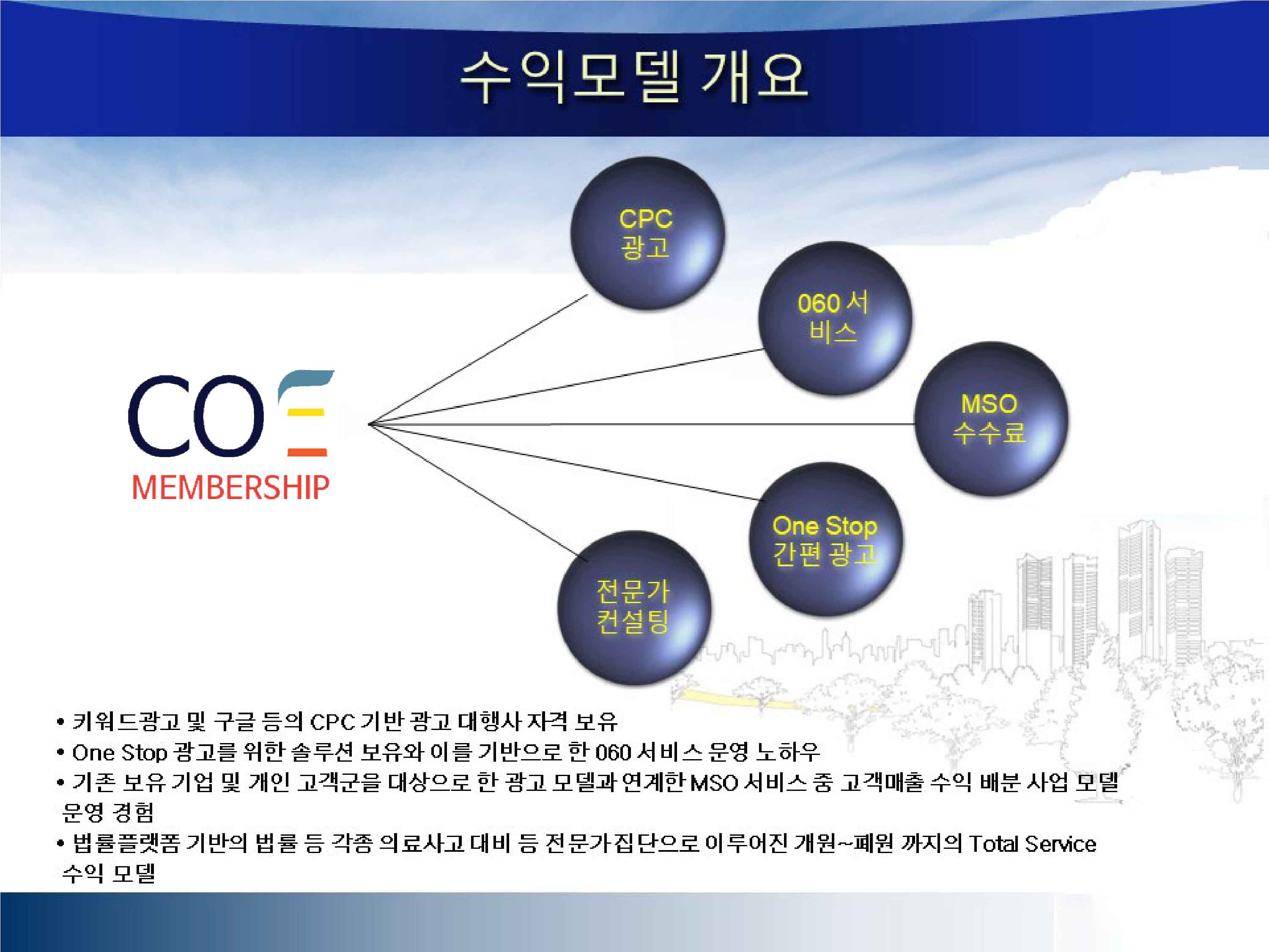 수익모델 개요

COE
MEMBERSHIP

CPC 광고

060 서비스

MSO 수수료

One Stop 간편 광고

전문가 컨설팅

• 키워드광고 및 구글 등의 CPC 기반 광고 대행사 자격 보유
• One Stop 광고를 위한 솔루션 보유와 이를 기반으로 한 060 서비스 운영 노하우
• 기존 보유 기업 및 개인 고객군을 대상으로 한 광고 모델과 연계한 MSO 서비스 중 고객매출 수익 배분 사업 모델 운영 경험
• 법률플랫폼 기반의 법률 등 각종 의료사고 대비 등 전문가집단으로 이루어진 개원~폐원 까지의 Total Service 수익 모델